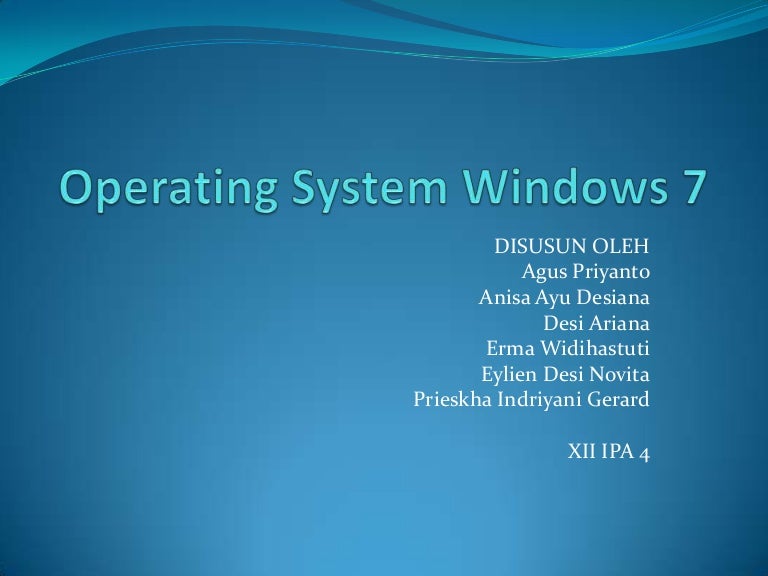 Operating System Windows 7

DISUSUN OLEH
Agus Priyanto
Anisa Ayu Desiana
Desi Ariana
Erma Widihastuti
Eylien Desi Novita
Prieskha Indriyani Gerard

XII IPA 4